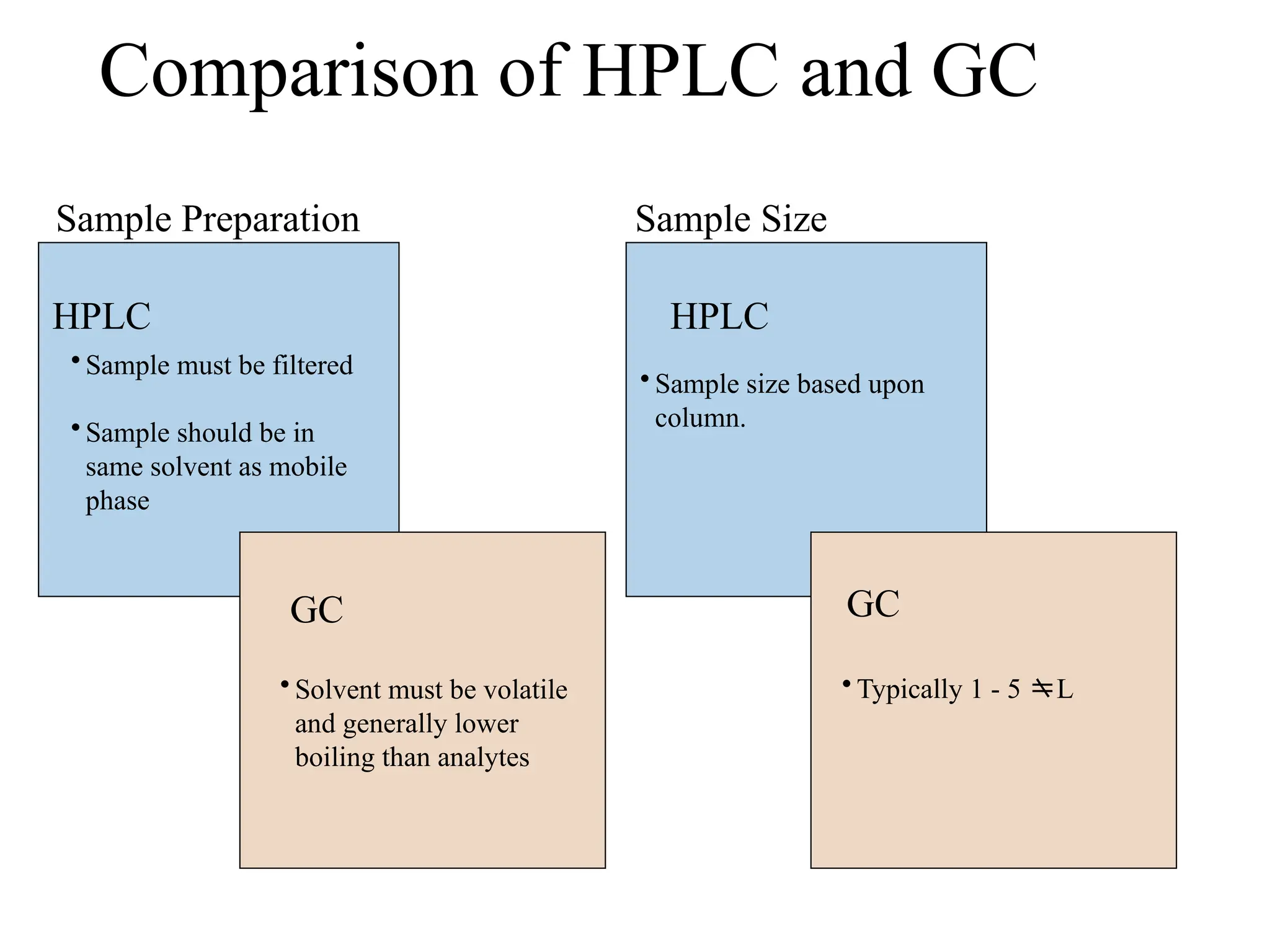 Comparison of HPLC and GC

Sample Preparation

HPLC

• Sample must be filtered

• Sample should be in same solvent as mobile phase

GC

• Solvent must be volatile and generally lower boiling than analytes

Sample Size

HPLC

• Sample size based upon column.

GC

• Typically 1 - 5 ≒L